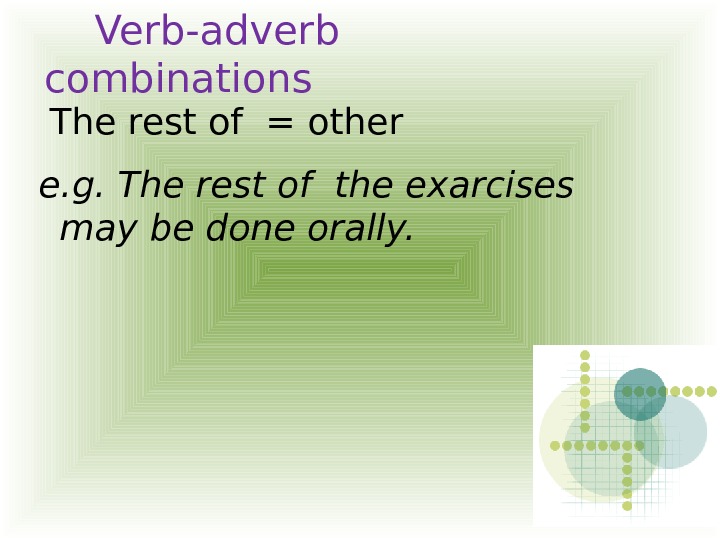 Verb-adverb combinations

The rest of = other

e.g. The rest of the exarcises may be done orally.